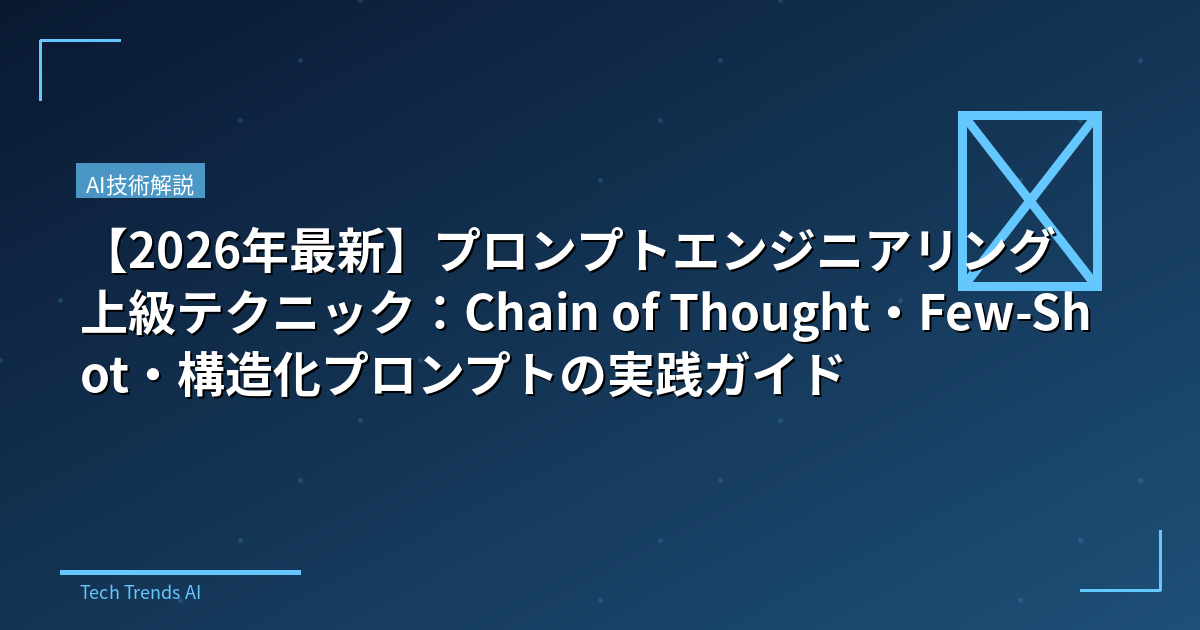 AI技術解説

【2026年最新】プロンプトエンジニアリング上級テクニック：Chain of Thought・Few-Shot・構造化プロンプトの実践ガイド

Tech Trends AI